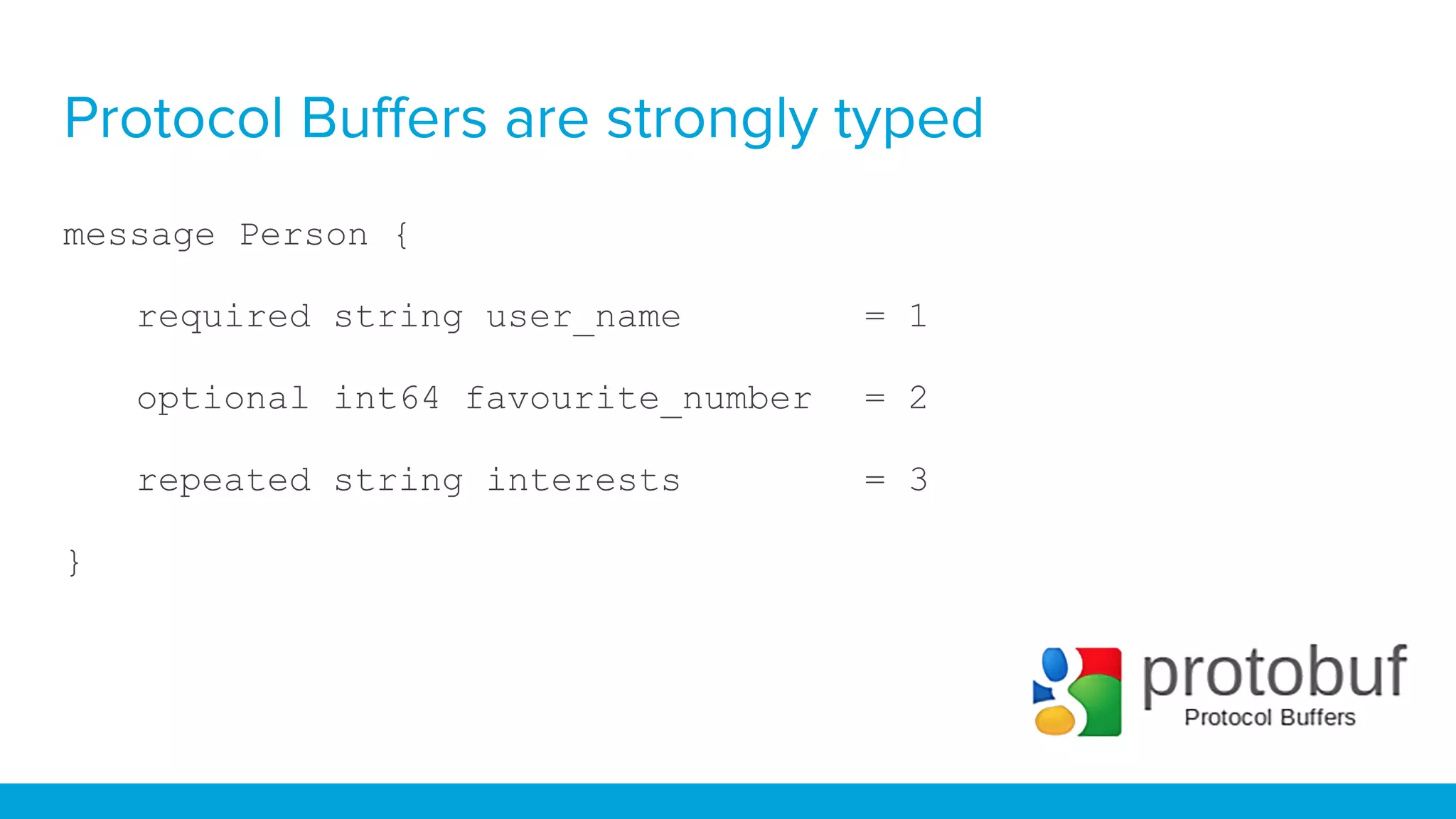 Protocol Buffers are strongly typed

message Person {

required string user_name = 1

optional int64 favourite_number = 2

repeated string interests = 3

}

protobuf
Protocol Buffers